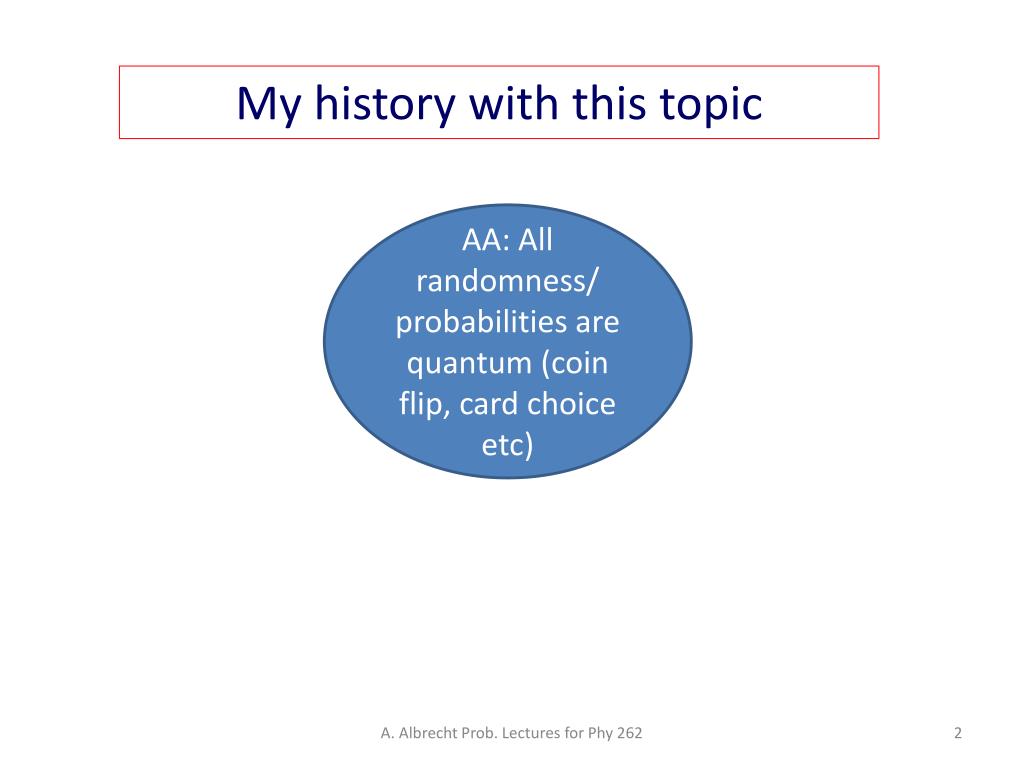 My history with this topic

AA: All randomness/ probabilities are quantum (coin flip, card choice etc)

A. Albrecht Prob. Lectures for Phy 262

2